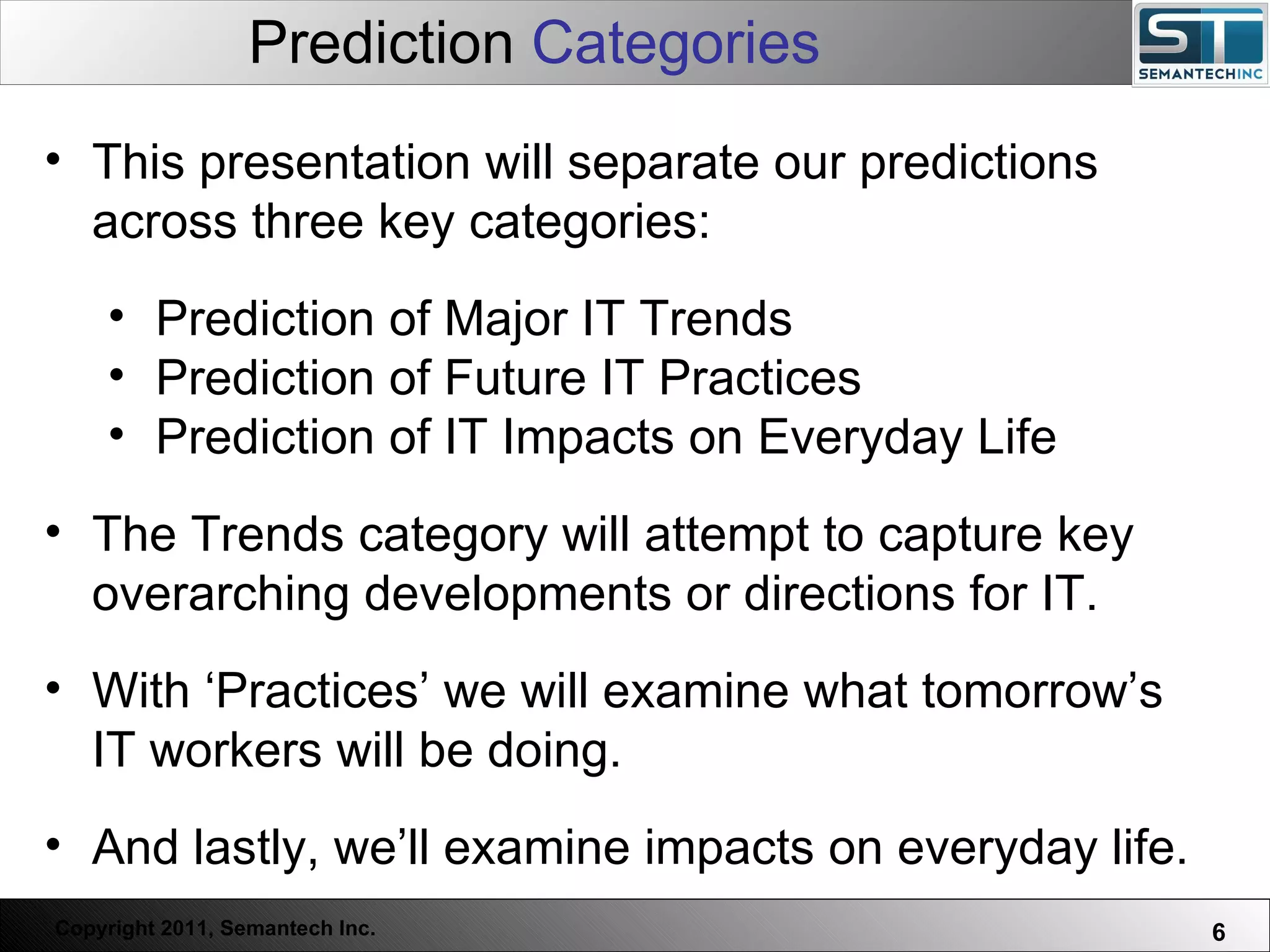 Prediction Categories

ST SEMANTECHINC

• This presentation will separate our predictions across three key categories:

• Prediction of Major IT Trends
• Prediction of Future IT Practices
• Prediction of IT Impacts on Everyday Life

• The Trends category will attempt to capture key overarching developments or directions for IT.

• With ‘Practices’ we will examine what tomorrow’s IT workers will be doing.

• And lastly, we’ll examine impacts on everyday life.

Copyright 2011, Semantech Inc.

6